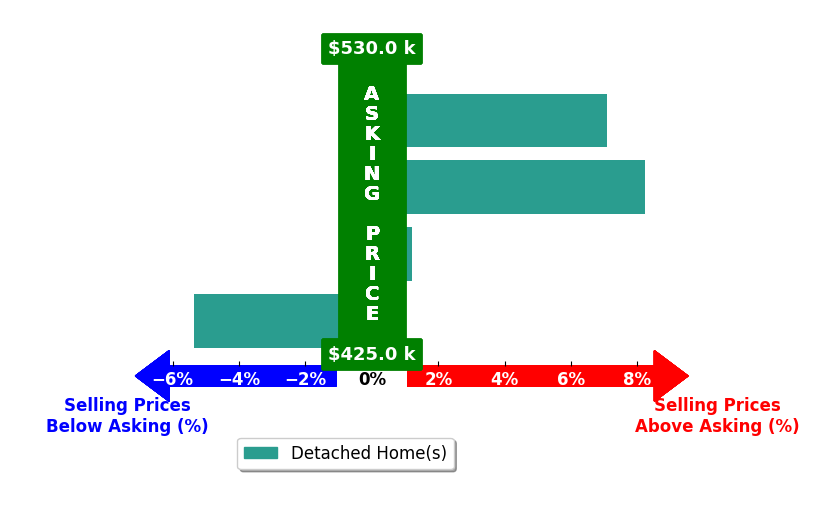 $530.0 k

ASKING PRICE

$425.0 k

−6% −4% −2% 0% 2% 4% 6% 8%

Selling Prices Below Asking (%)

Selling Prices Above Asking (%)

Detached Home(s)